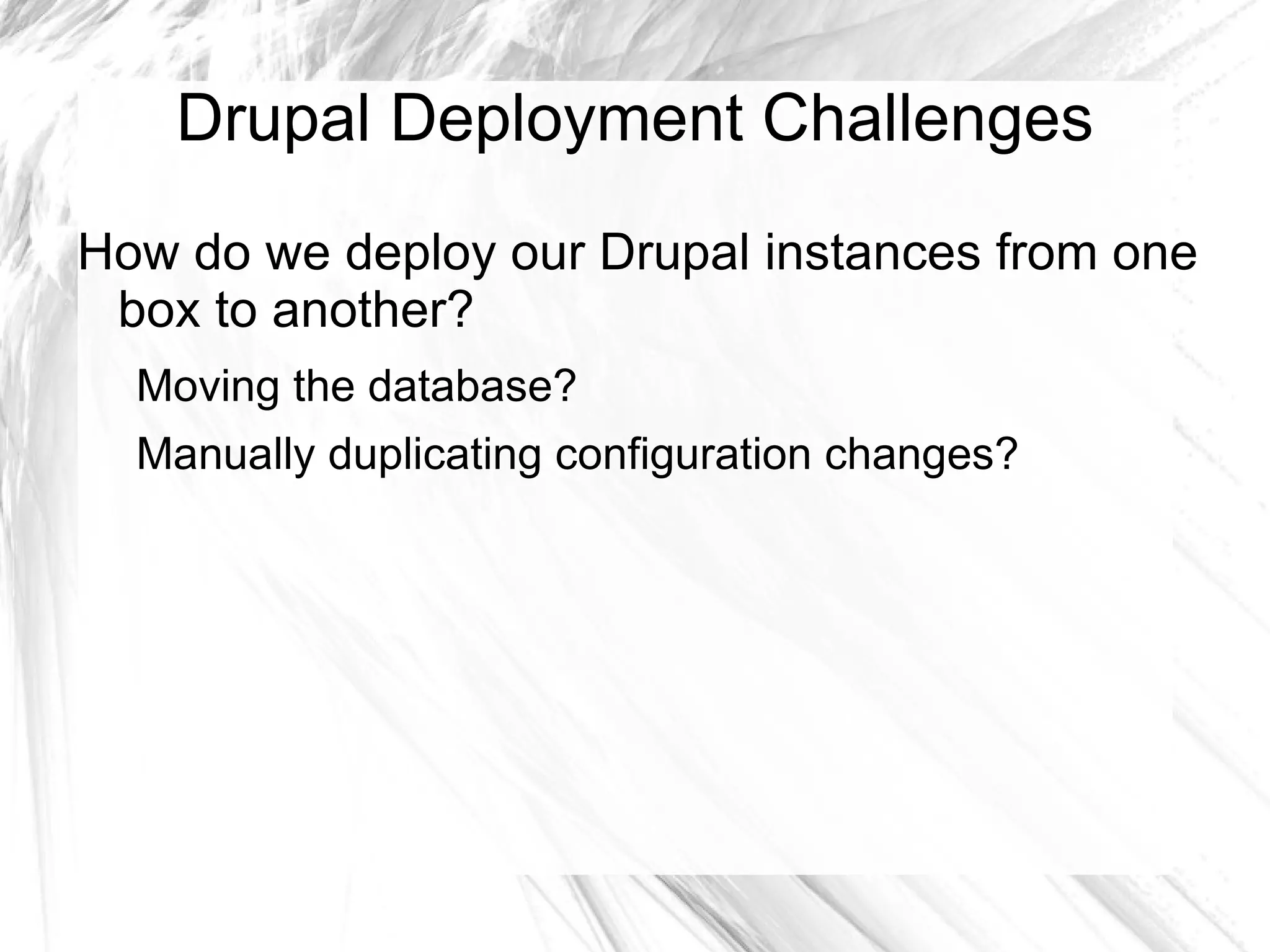 Drupal Deployment Challenges

How do we deploy our Drupal instances from one box to another?

Moving the database?

Manually duplicating configuration changes?